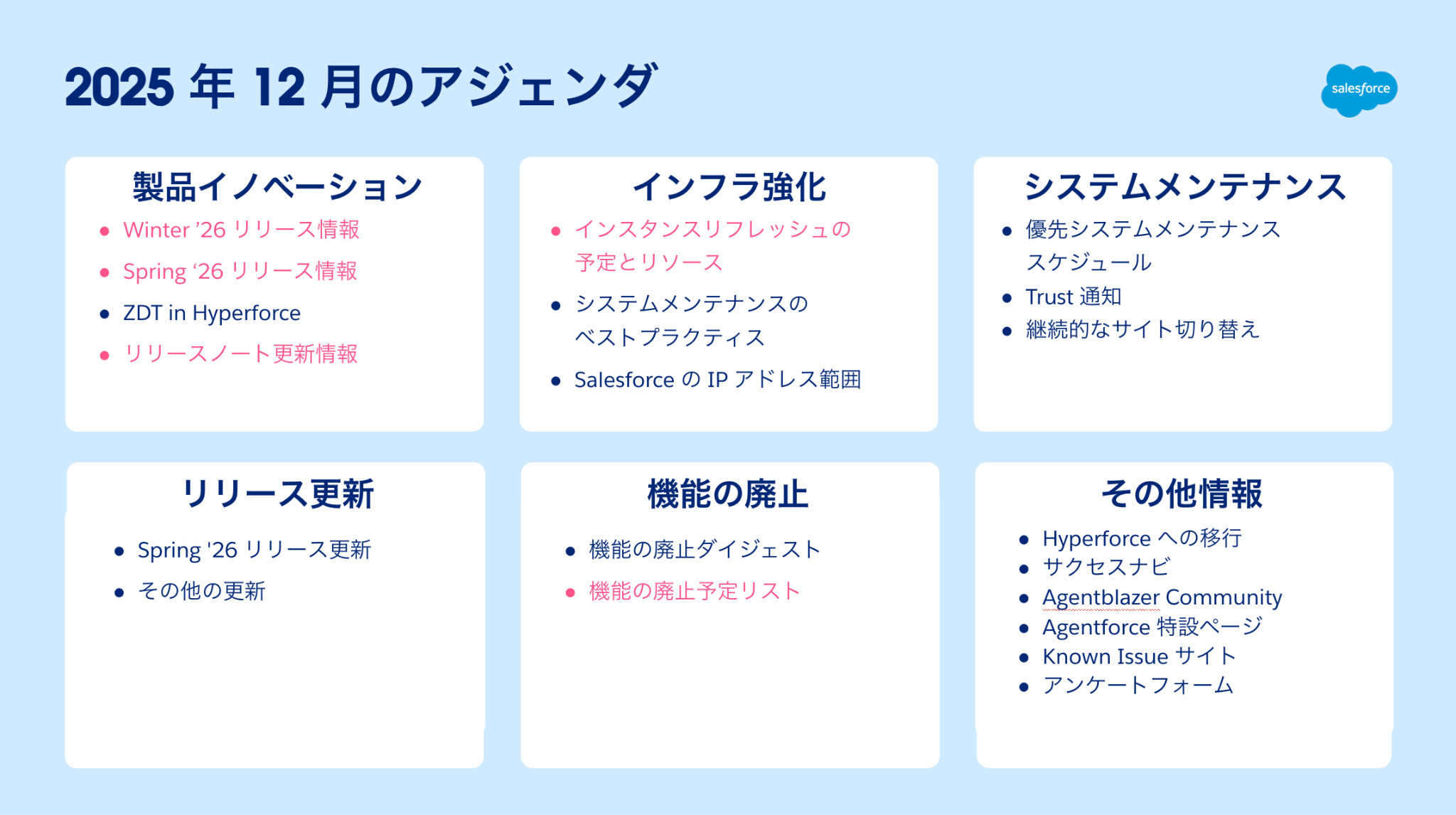 2025 年 12 月のアジェンダ

salesforce

製品イノベーション

- Winter ’26 リリース情報
- Spring ‘26 リリース情報
- ZDT in Hyperforce
- リリースノート更新情報

インフラ強化

- インスタンスリフレッシュの予定とリソース
- システムメンテナンスのベストプラクティス
- Salesforce の IP アドレス範囲

システムメンテナンス

- 優先システムメンテナンススケジュール
- Trust 通知
- 継続的なサイト切り替え

リリース更新

- Spring '26 リリース更新
- その他の更新

機能の廃止

- 機能の廃止ダイジェスト
- 機能の廃止予定リスト

その他情報

- Hyperforce への移行
- サクセスナビ
- Agentblazer Community
- Agentforce 特設ページ
- Known Issue サイト
- アンケートフォーム